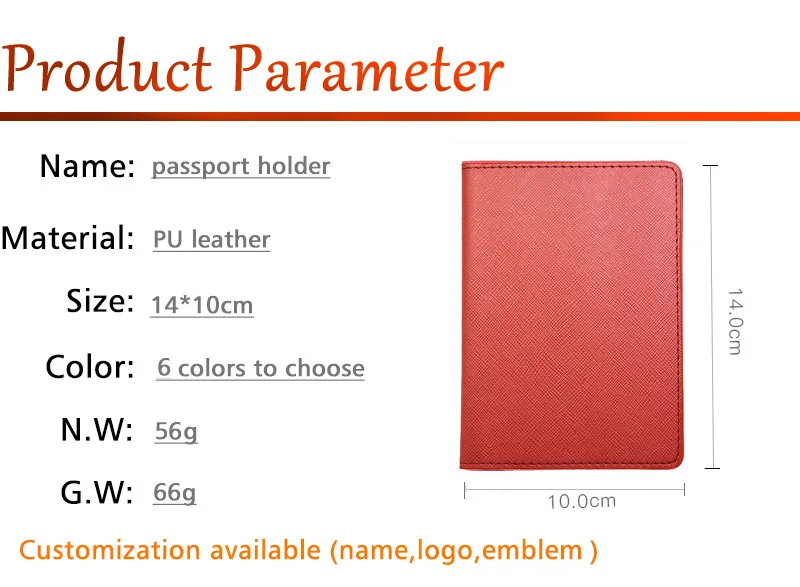 Product Parameter

Name: passport holder

Material: PU leather

Size: 14*10cm

Color: 6 colors to choose

N.W: 56g

G.W: 66g

14.0cm

10.0cm

Customization available (name,logo,emblem )